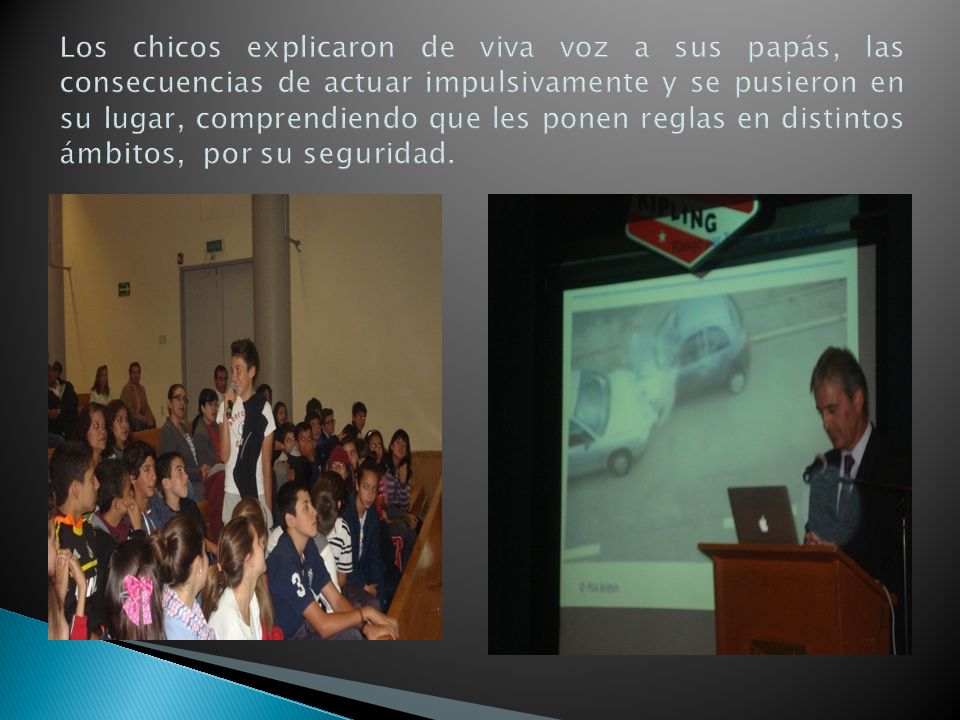 Los chicos explicaron de viva voz a sus papás, las consecuencias de actuar impulsivamente y se pusieron en su lugar, comprendiendo que les ponen reglas en distintos ámbitos, por su seguridad.

KIPLING